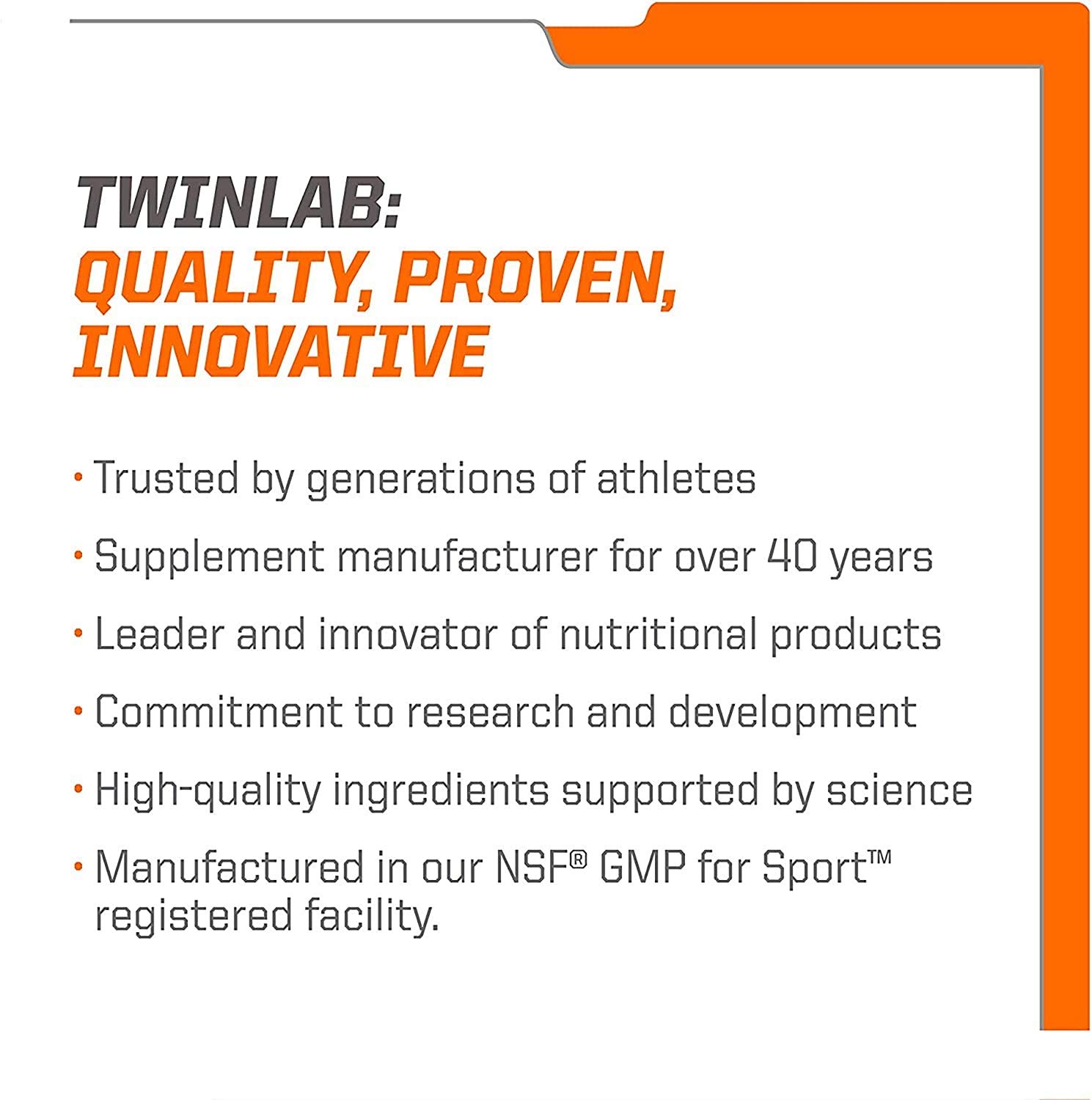 TWINLAB:
QUALITY, PROVEN, INNOVATIVE

• Trusted by generations of athletes
• Supplement manufacturer for over 40 years
• Leader and innovator of nutritional products
• Commitment to research and development
• High-quality ingredients supported by science
• Manufactured in our NSF® GMP for Sport™ registered facility.